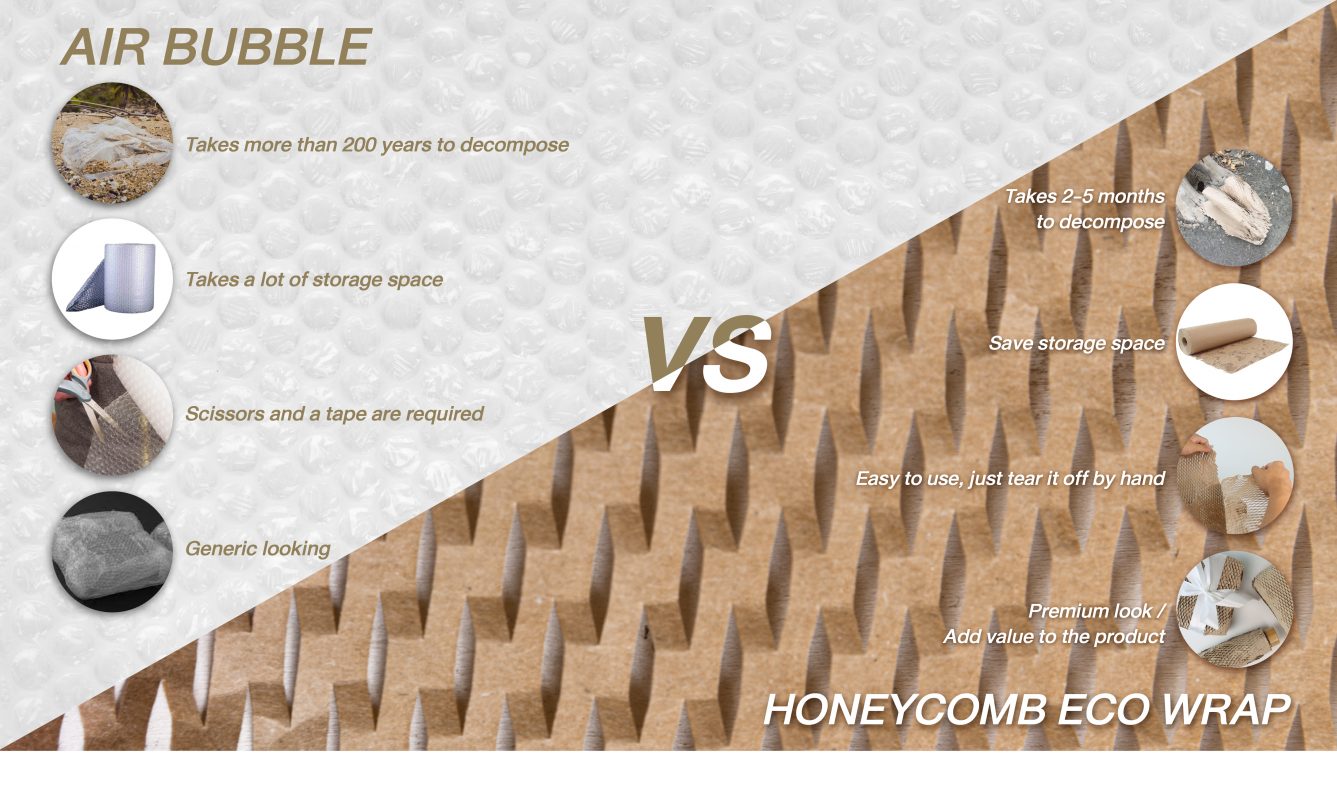 AIR BUBBLE

Takes more than 200 years to decompose

Takes a lot of storage space

Scissors and a tape are required

Generic looking

VS

Takes 2-5 months to decompose

Save storage space

Easy to use, just tear it off by hand

Premium look / Add value to the product

HONEYCOMB ECO WRAP